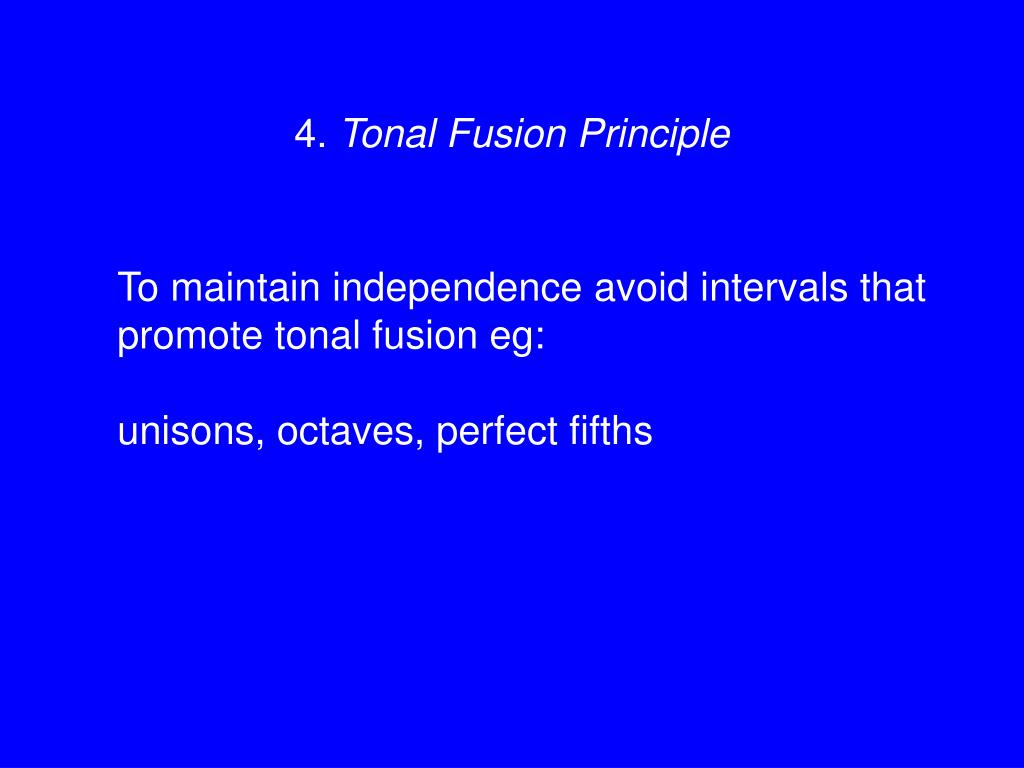 4. Tonal Fusion Principle

To maintain independence avoid intervals that promote tonal fusion eg:

unisons, octaves, perfect fifths